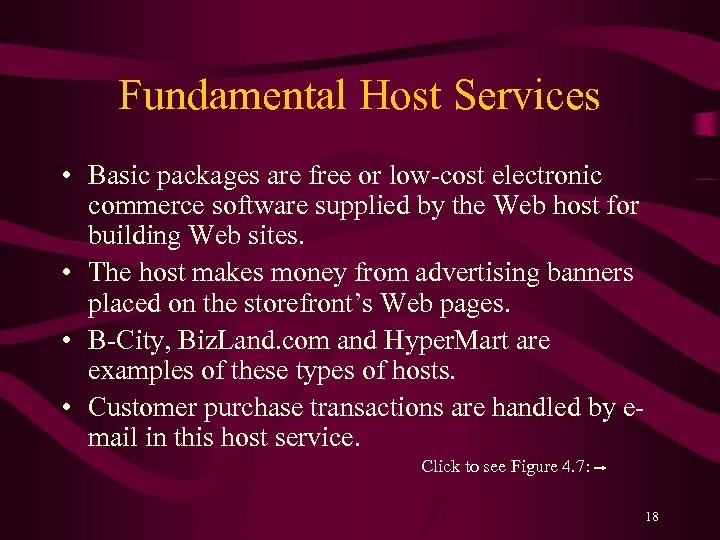 Fundamental Host Services

• Basic packages are free or low-cost electronic commerce software supplied by the Web host for building Web sites.

• The host makes money from advertising banners placed on the storefront's Web pages.

• B-City, BizLand.com and HyperMart are examples of these types of hosts.

• Customer purchase transactions are handled by e-mail in this host service.

Click to see Figure 4.7: →

18